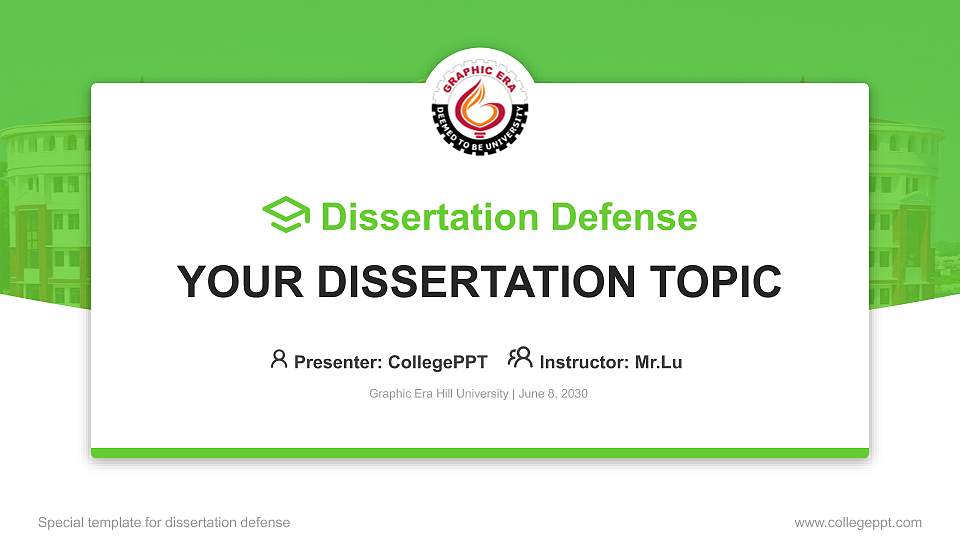 GRAPHIC ERA
DEEMED TO BE UNIVERSITY

Dissertation Defense

YOUR DISSERTATION TOPIC

Presenter: CollegePPT Instructor: Mr.Lu

Graphic Era Hill University | June 8, 2030

Special template for dissertation defense

www.collegeppt.com